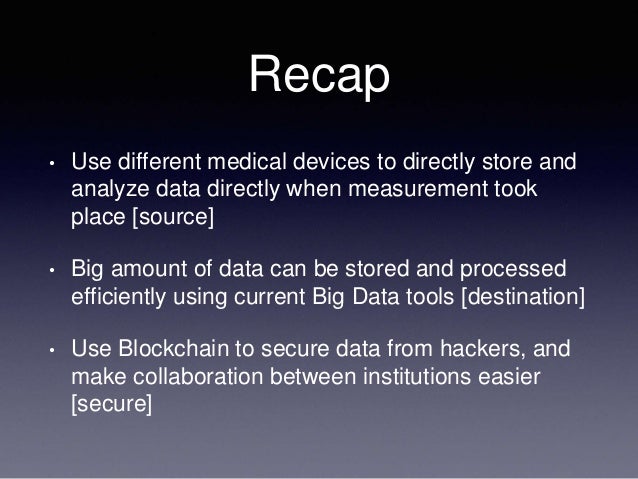 Recap

• Use different medical devices to directly store and analyze data directly when measurement took place [source]

• Big amount of data can be stored and processed efficiently using current Big Data tools [destination]

• Use Blockchain to secure data from hackers, and make collaboration between institutions easier [secure]